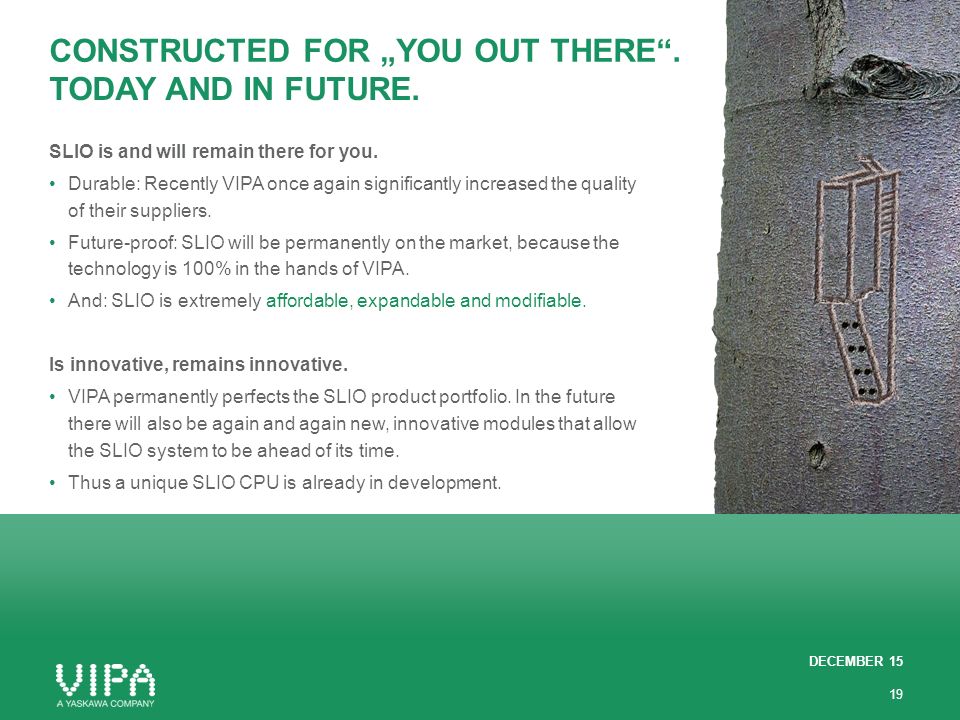 CONSTRUCTED FOR „YOU OUT THERE“. TODAY AND IN FUTURE.

SLIO is and will remain there for you.

• Durable: Recently VIPA once again significantly increased the quality of their suppliers.

• Future-proof: SLIO will be permanently on the market, because the technology is 100% in the hands of VIPA.

• And: SLIO is extremely affordable, expandable and modifiable.

Is innovative, remains innovative.

• VIPA permanently perfects the SLIO product portfolio. In the future there will also be again and again new, innovative modules that allow the SLIO system to be ahead of its time.

• Thus a unique SLIO CPU is already in development.

VIPA
A YASKAWA COMPANY

DECEMBER 15

19